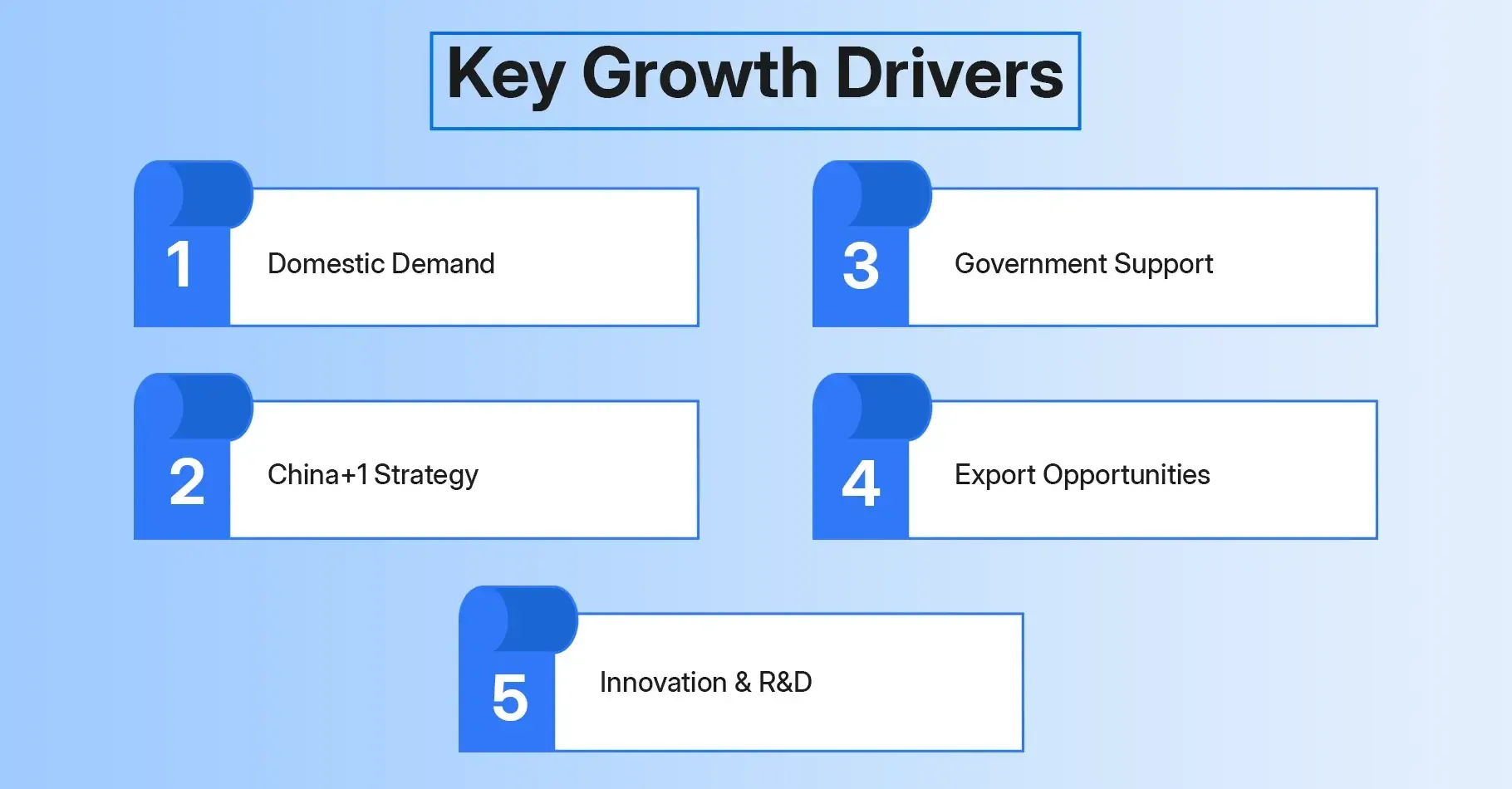 Key Growth Drivers

1 Domestic Demand

2 China+1 Strategy

3 Government Support

4 Export Opportunities

5 Innovation & R&D